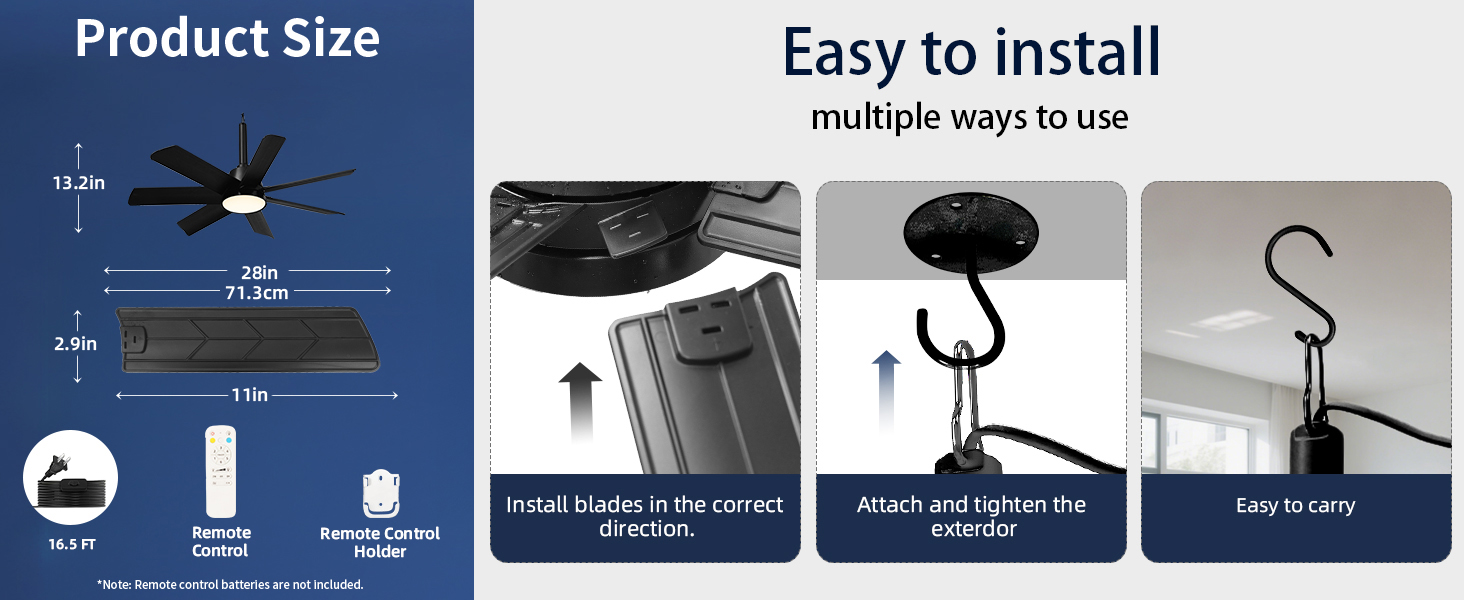 Product Size

13.2in

28in
71.3cm

2.9in

11in

16.5 FT

Remote Control

Remote Control Holder

*Note: Remote control batteries are not included.

Easy to install
multiple ways to use

Install blades in the correct direction.

Attach and tighten the exterdor

Easy to carry